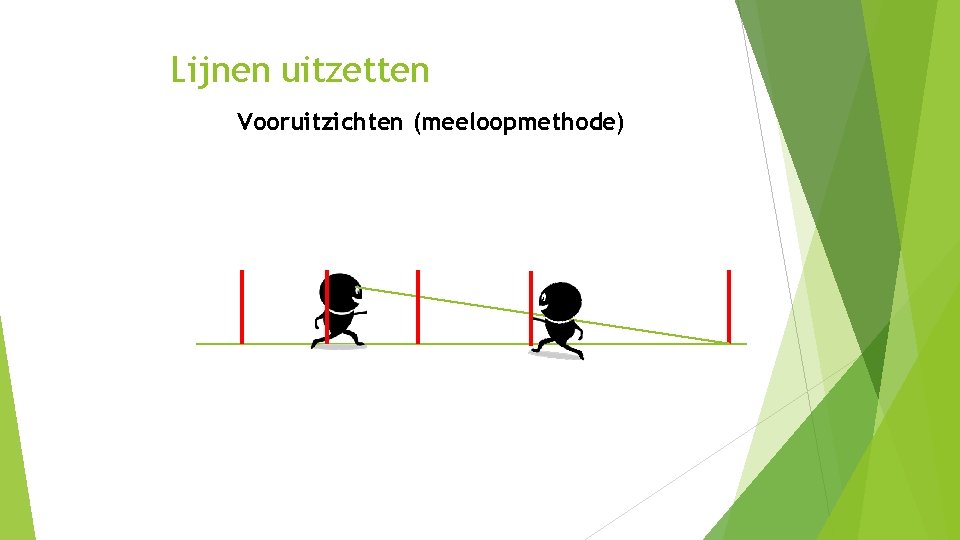 Lijnen uitzetten

Vooruitzichten (meeloopmethode)